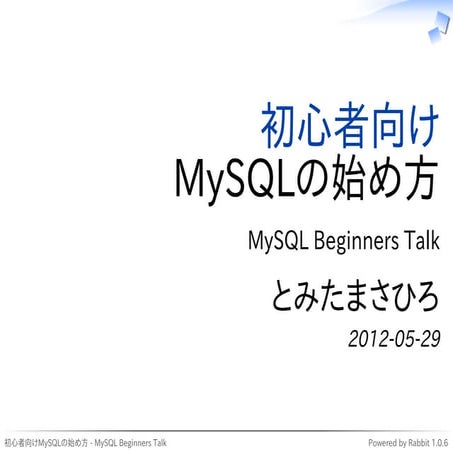 初心者向け
MySQLの始め方

MySQL Beginners Talk

とみたまさひろ

2012-05-29

初心者向けMySQLの始め方 - MySQL Beginners Talk

Powered by Rabbit 1.0.6